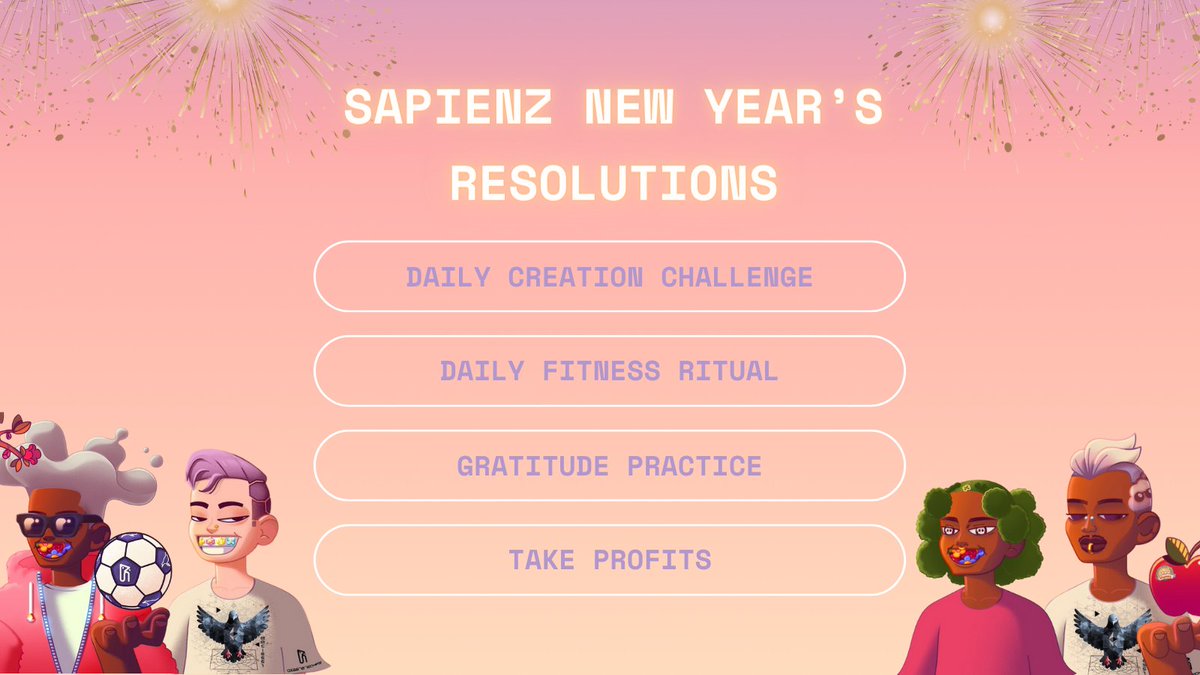 SAPIENZ NEW YEAR'S RESOLUTIONS

DAILY CREATION CHALLENGE

DAILY FITNESS RITUAL

GRATITUDE PRACTICE

TAKE PROFITS